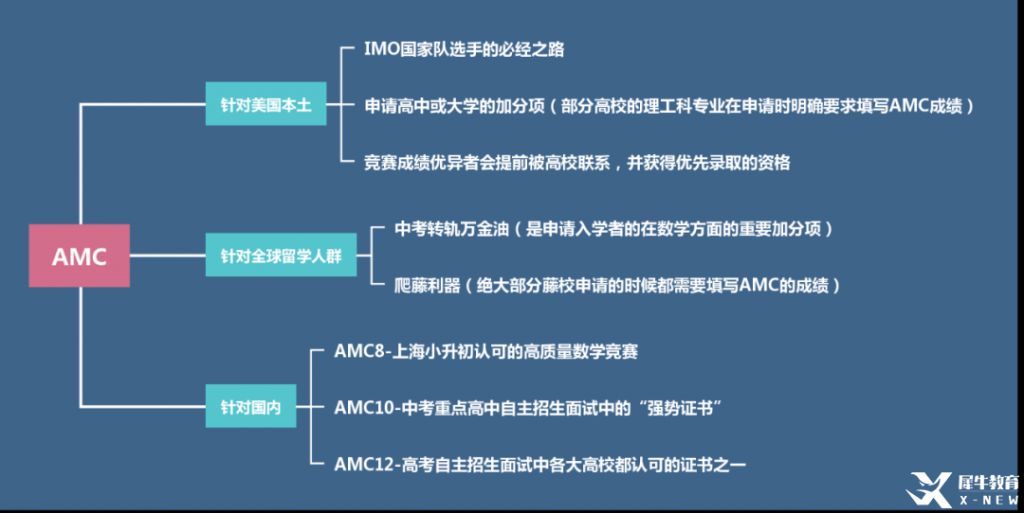 AMC

针对美国本土

IMO国家队选手的必经之路

申请高中或大学的加分项（部分高校的理工科专业在申请时明确要求填写AMC成绩）

竞赛成绩优异者会提前被高校联系，并获得优先录取的资格

针对全球留学人群

中考转轨万金油（是申请入学者的在数学方面的重要加分项）

爬藤利器（绝大部分藤校申请的时候都需要填写AMC的成绩）

针对国内

AMC8-上海小升初认可的高质量数学竞赛

AMC10-中考重点高中自主招生面试中的“强势证书”

AMC12-高考自主招生面试中各大高校都认可的证书之一

犀牛教育
X-NEW